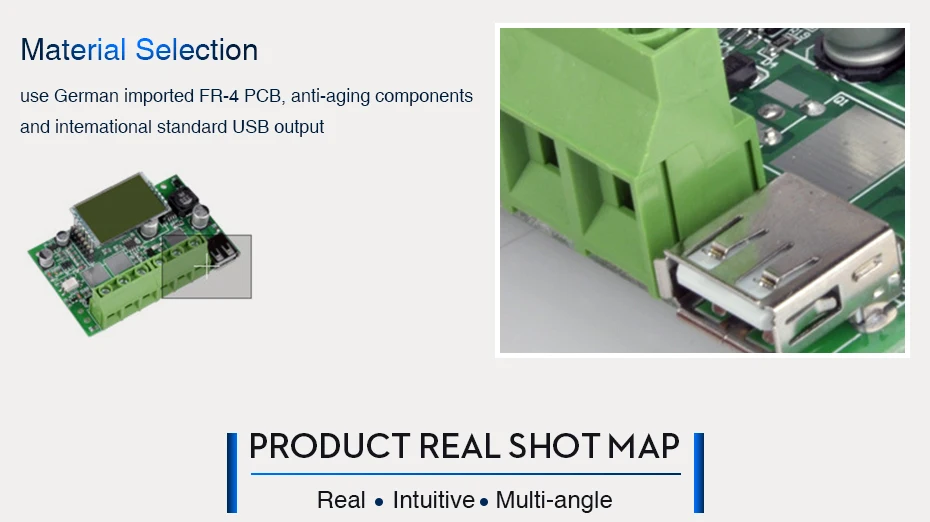 Material Selection

use German imported FR-4 PCB, anti-aging components and intemational standard USB output

PRODUCT REAL SHOT MAP

Real • Intuitive • Multi-angle